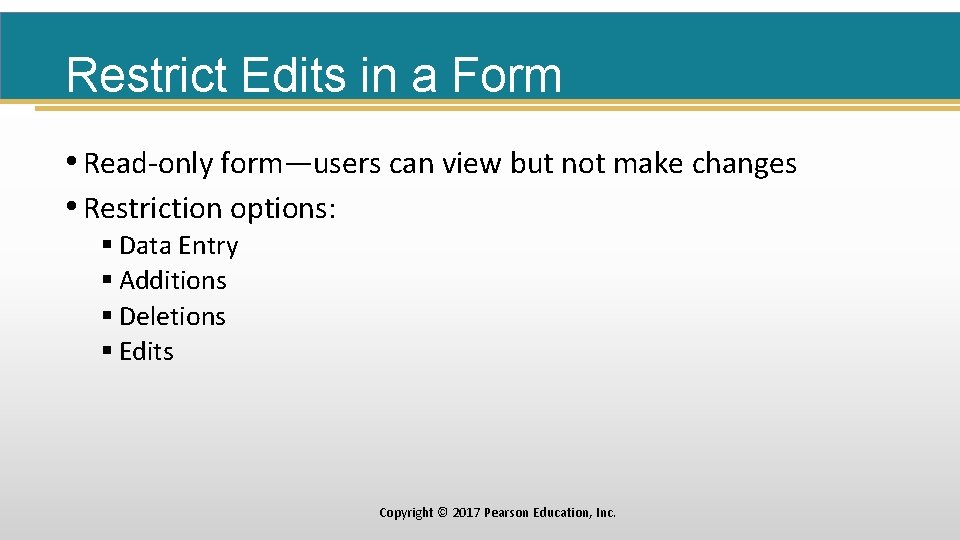 Restrict Edits in a Form

• Read-only form—users can view but not make changes
• Restriction options:
▪ Data Entry
▪ Additions
▪ Deletions
▪ Edits

Copyright © 2017 Pearson Education, Inc.